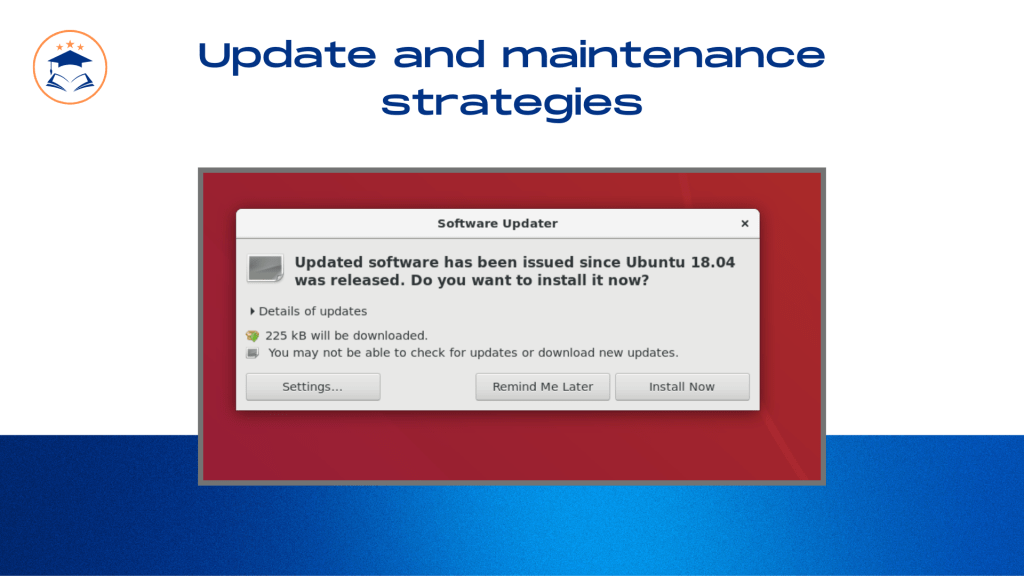 Update and maintenance strategies

Software Updater

×

Updated software has been issued since Ubuntu 18.04 was released. Do you want to install it now?

Details of updates

225 kB will be downloaded.

You may not be able to check for updates or download new updates.

Settings...

Remind Me Later

Install Now